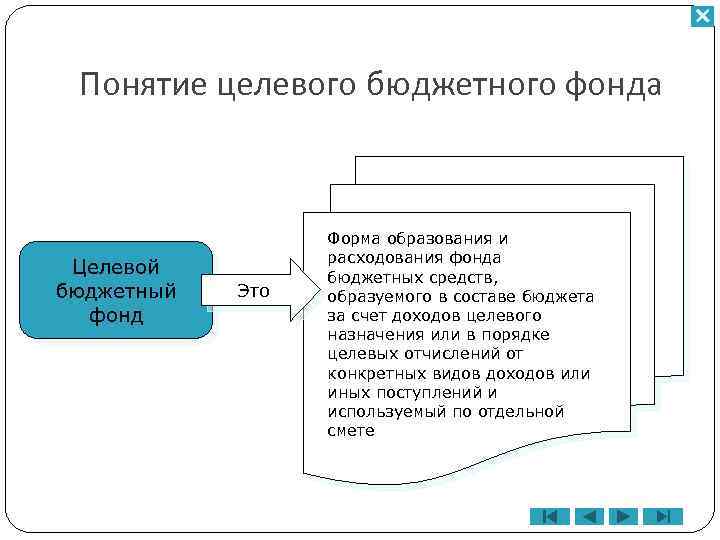 Понятие целевого бюджетного фонда

Целевой бюджетный фонд

Это

Форма образования и расходования фонда бюджетных средств, образуемого в составе бюджета за счет доходов целевого назначения или в порядке целевых отчислений от конкретных видов доходов или иных поступлений и используемый по отдельной смете